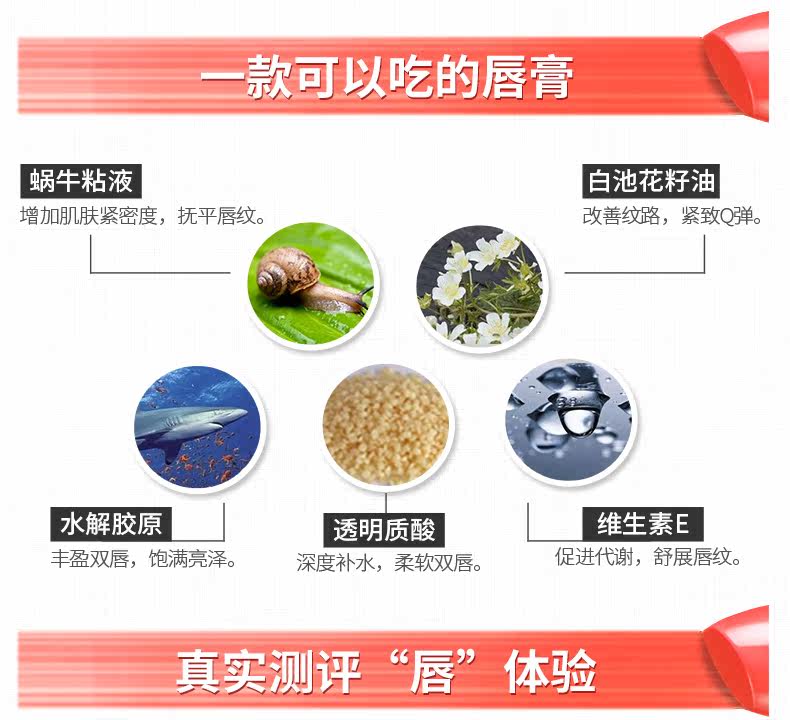 一款可以吃的唇膏

蜗牛粘液
增加肌肤紧密度，抚平唇纹。

白池花籽油
改善纹路，紧致Q弹。

水解胶原
丰盈双唇，饱满亮泽。

透明质酸
深度补水，柔软双唇。

维生素E
促进代谢，舒展唇纹。

真实测评“唇”体验